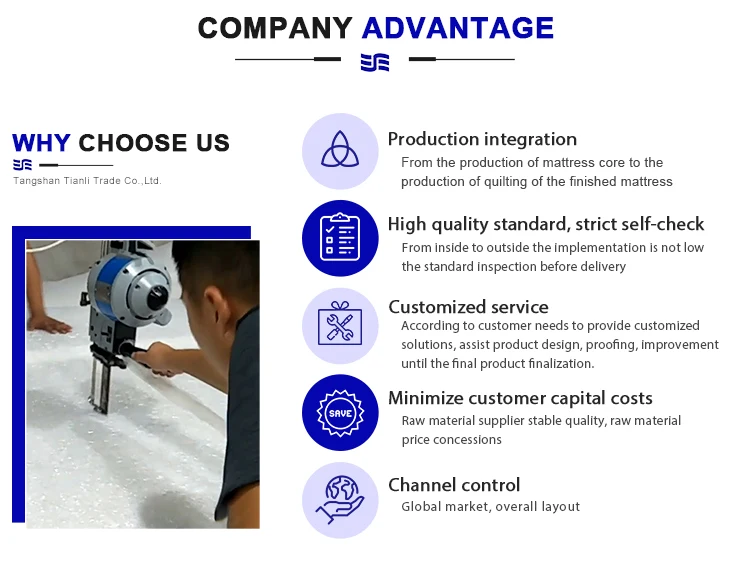 COMPANY ADVANTAGE

WHY CHOOSE US

Tangshan Tianli Trade Co.,Ltd.

Production integration
From the production of mattress core to the production of quilting of the finished mattress

High quality standard, strict self-check
From inside to outside the implementation is not low the standard inspection before delivery

Customized service
According to customer needs to provide customized solutions, assist product design, proofing, improvement until the final product finalization.

SAVE

Minimize customer capital costs
Raw material supplier stable quality, raw material price concessions

Channel control
Global market, overall layout